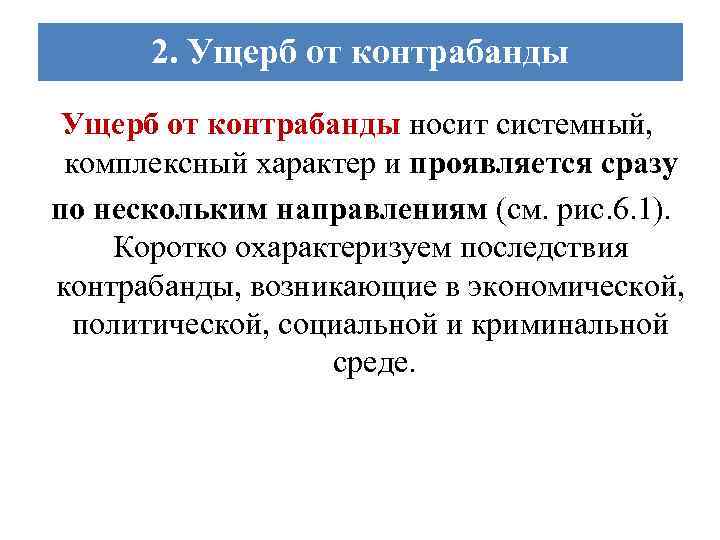 2. Ущерб от контрабанды

Ущерб от контрабанды носит системный, комплексный характер и проявляется сразу по нескольким направлениям (см. рис.6.1). Коротко охарактеризуем последствия контрабанды, возникающие в экономической, политической, социальной и криминальной среде.